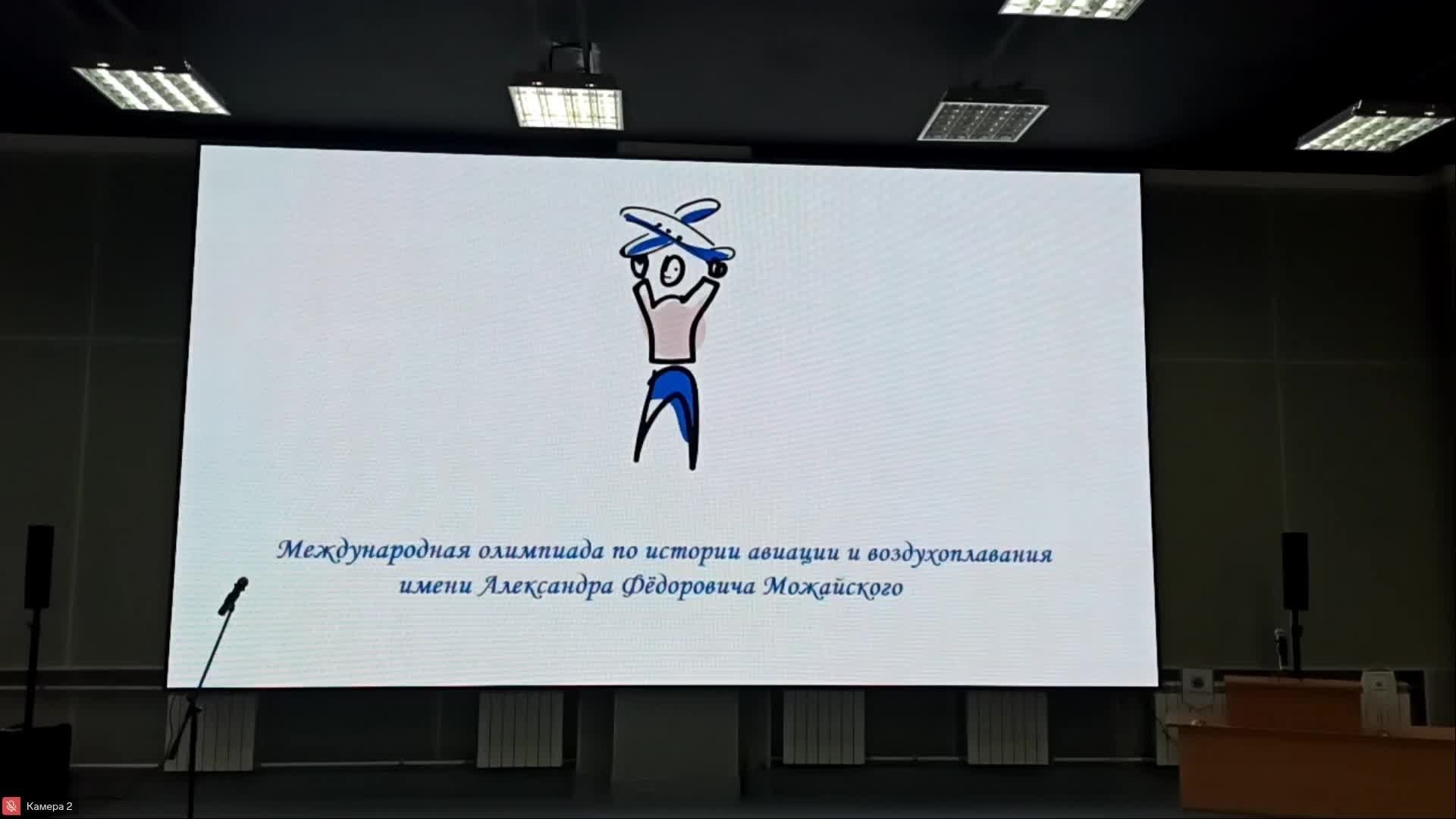 Международная олимпиада по истории авиации и воздухоплавания имени Александра Фёдоровича Можайского

Камера 2